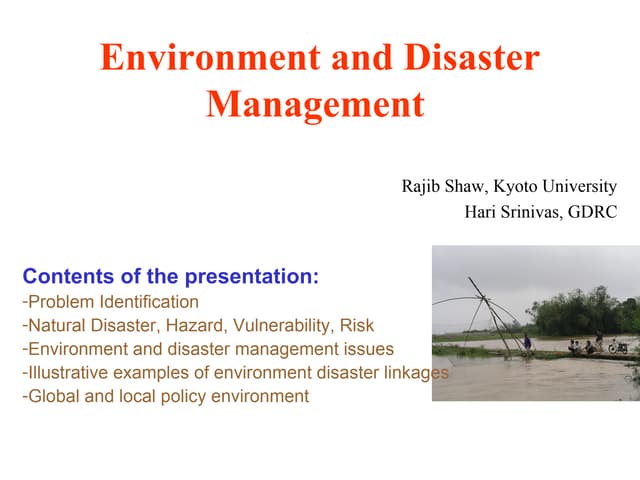 Environment and Disaster Management

Rajib Shaw, Kyoto University
Hari Srinivas, GDRC

Contents of the presentation:
-Problem Identification
-Natural Disaster, Hazard, Vulnerability, Risk
-Environment and disaster management issues
-Illustrative examples of environment disaster linkages
-Global and local policy environment